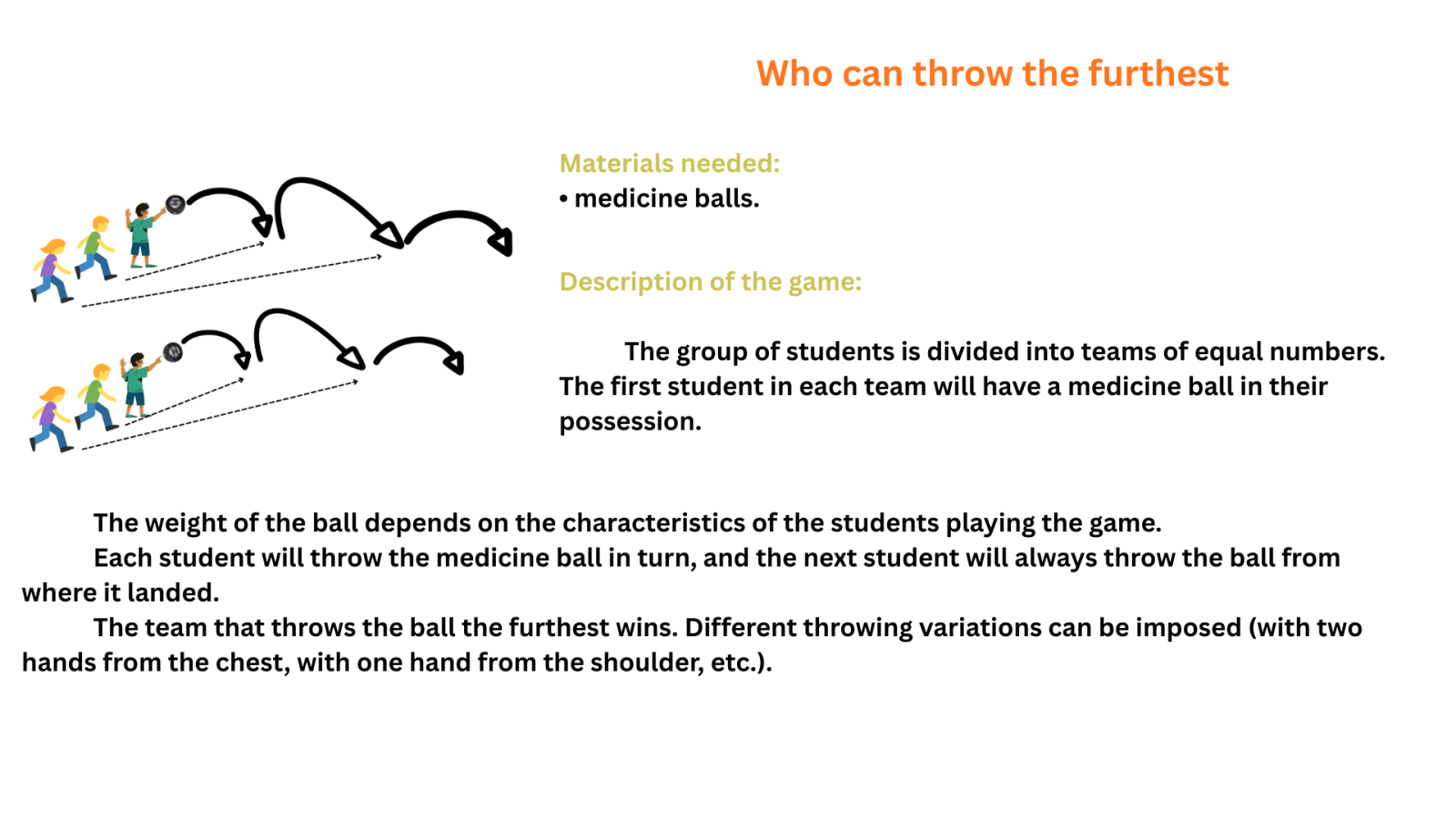 Who can throw the furthest

Materials needed:
• medicine balls.

Description of the game:

The group of students is divided into teams of equal numbers. The first student in each team will have a medicine ball in their possession.

The weight of the ball depends on the characteristics of the students playing the game.
Each student will throw the medicine ball in turn, and the next student will always throw the ball from where it landed.
The team that throws the ball the furthest wins. Different throwing variations can be imposed (with two hands from the chest, with one hand from the shoulder, etc.).